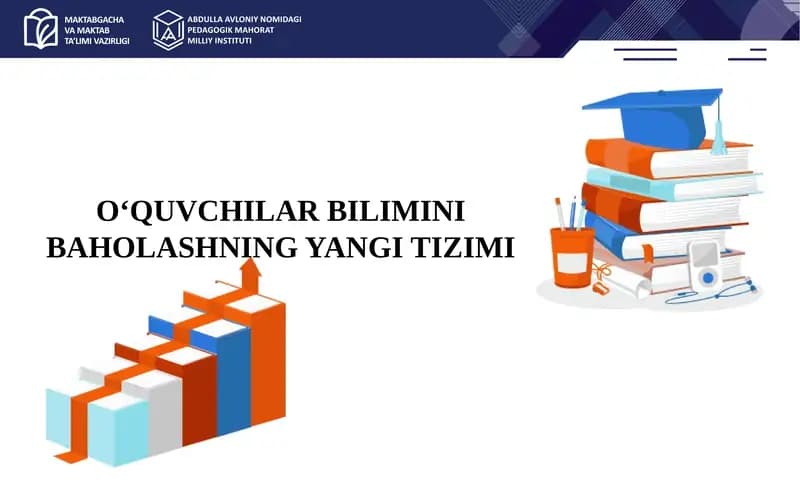 MAKTABGACHA VA MAKTAB TA'LIMI VAZIRLIGI

ABDULLA AVLONIY NOMIDAGI PEDAGOGIK MAHORAT MILLIY INSTITUTI

O‘QUVCHILAR BILIMINI BAHOLASHNING YANGI TIZIMI